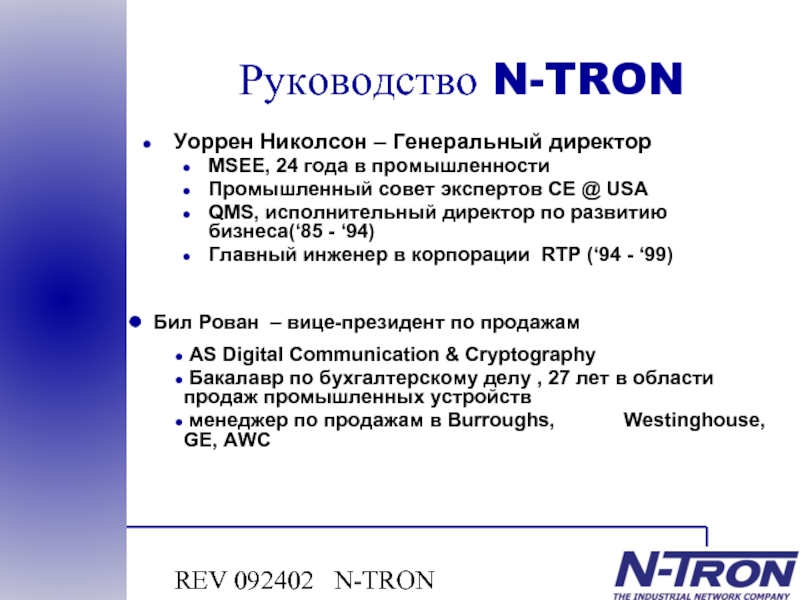 Руководство N-TRON

- Уоррен Николсон – Генеральный директор
  - MSEE, 24 года в промышленности
  - Промышленный совет экспертов CE @ USA
  - QMS, исполнительный директор по развитию бизнеса(‘85 - ‘94)
  - Главный инженер в корпорации RTP (‘94 - ‘99)

- Бил Рован – вице-президент по продажам
  - AS Digital Communication & Cryptography
  - Бакалавр по бухгалтерскому делу , 27 лет в области продаж промышленных устройств
  - менеджер по продажам в Burroughs, Westinghouse, GE, AWC

REV 092402 N-TRON

N-TRON
THE INDUSTRIAL NETWORK COMPANY